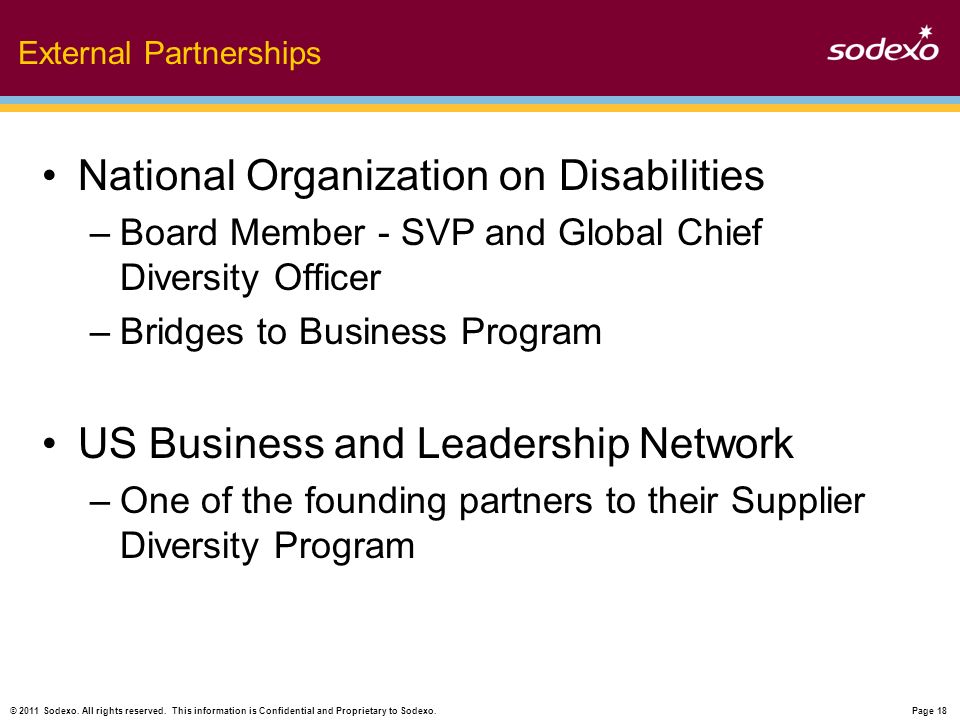 External Partnerships

sodexo

• National Organization on Disabilities
– Board Member - SVP and Global Chief Diversity Officer
– Bridges to Business Program

• US Business and Leadership Network
– One of the founding partners to their Supplier Diversity Program

© 2011 Sodexo. All rights reserved. This information is Confidential and Proprietary to Sodexo.

Page 18